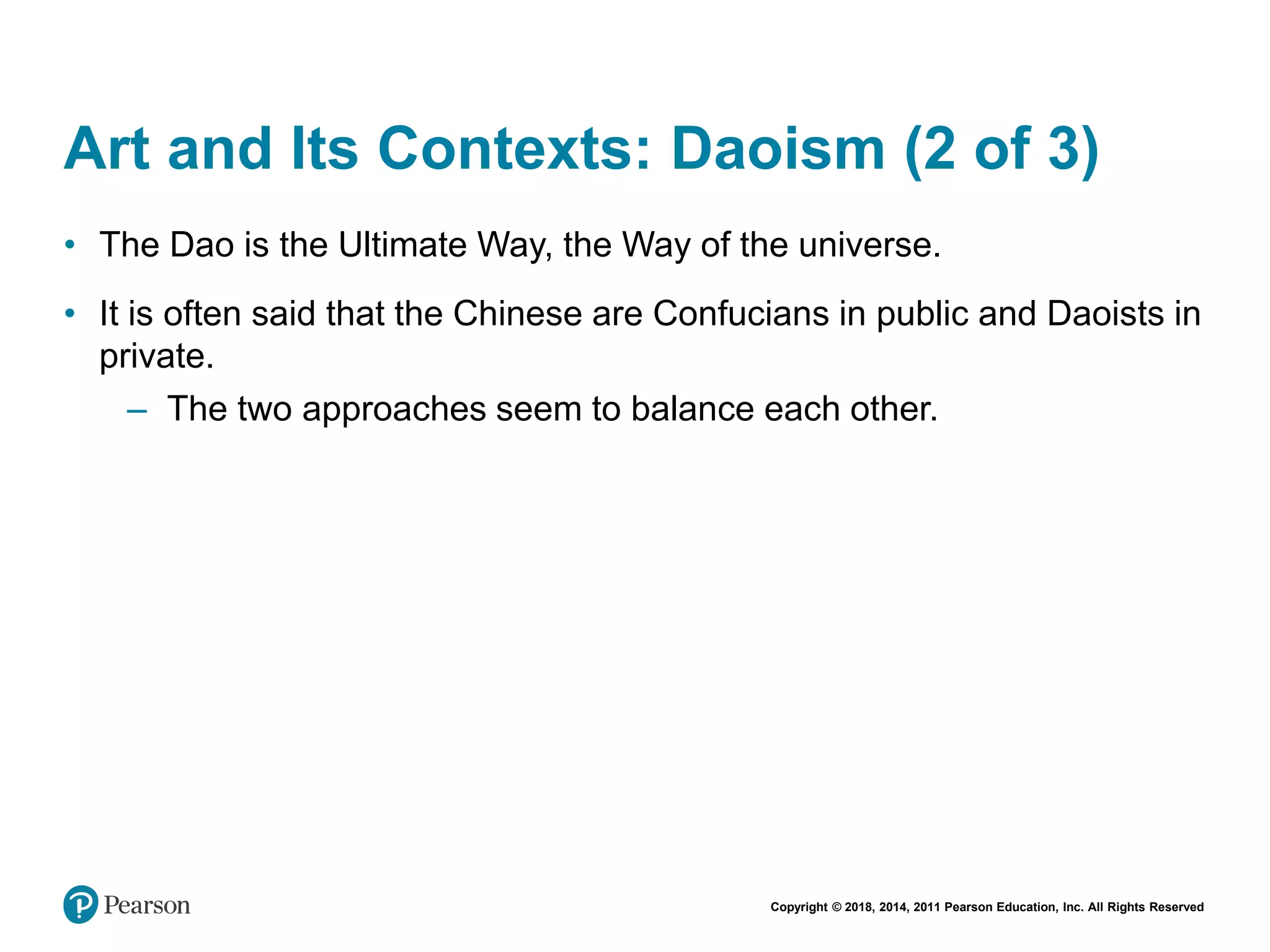 Art and Its Contexts: Daoism (2 of 3)

• The Dao is the Ultimate Way, the Way of the universe.

• It is often said that the Chinese are Confucians in public and Daoists in private.

– The two approaches seem to balance each other.

Pearson

Copyright © 2018, 2014, 2011 Pearson Education, Inc. All Rights Reserved